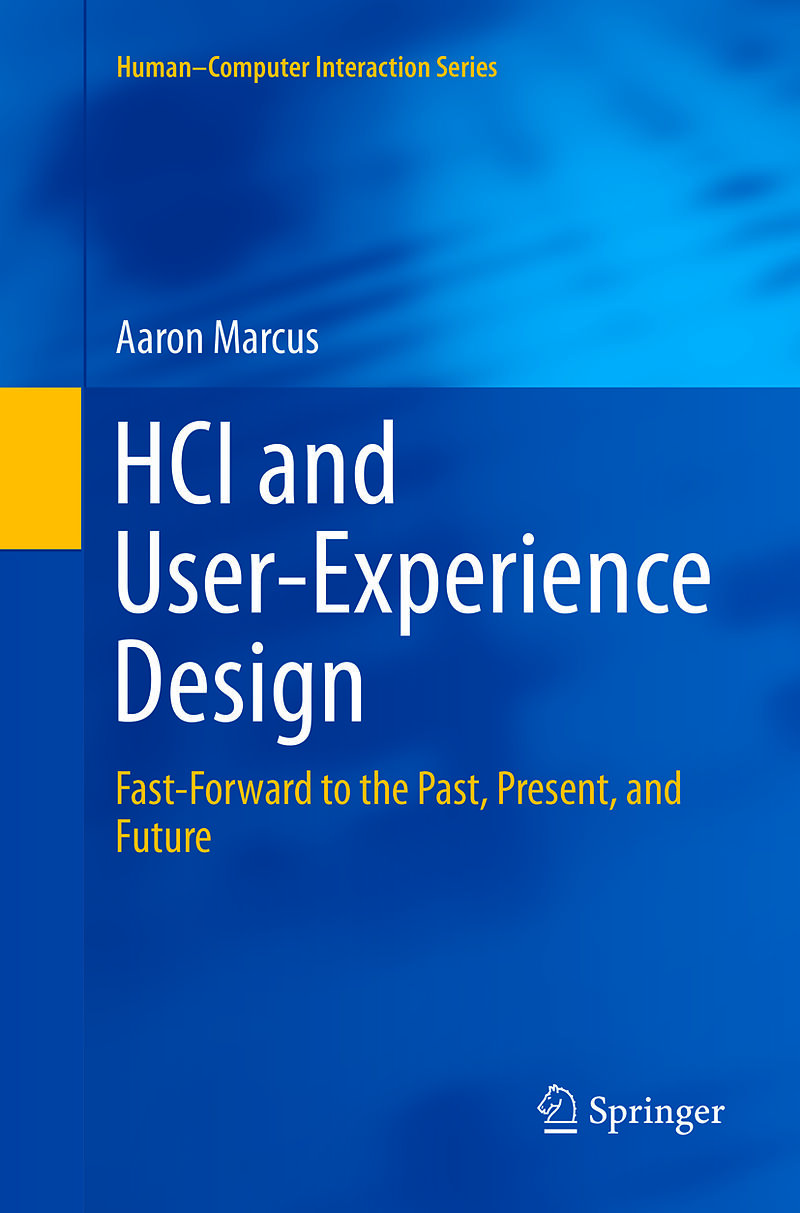 Human–Computer Interaction Series

Aaron Marcus

HCI and User-Experience Design

Fast-Forward to the Past, Present, and Future

Springer